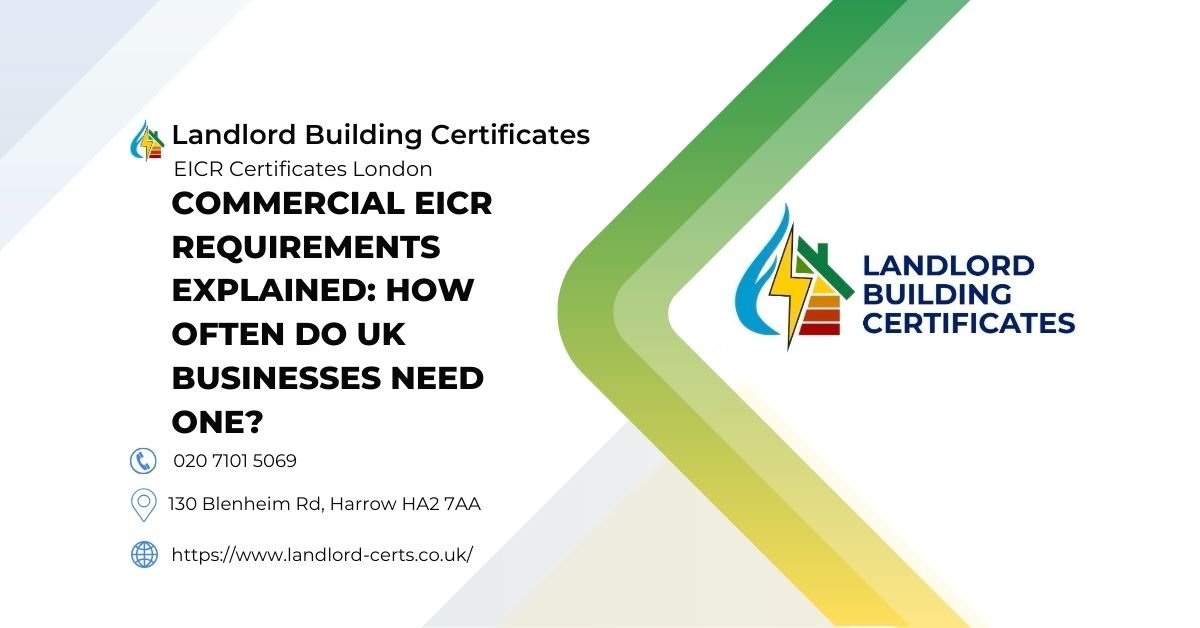 Landlord Building Certificates
EICR Certificates London

COMMERCIAL EICR REQUIREMENTS EXPLAINED: HOW OFTEN DO UK BUSINESSES NEED ONE?

020 7101 5069

130 Blenheim Rd, Harrow HA2 7AA

https://www.landlord-certs.co.uk/

LANDLORD BUILDING CERTIFICATES